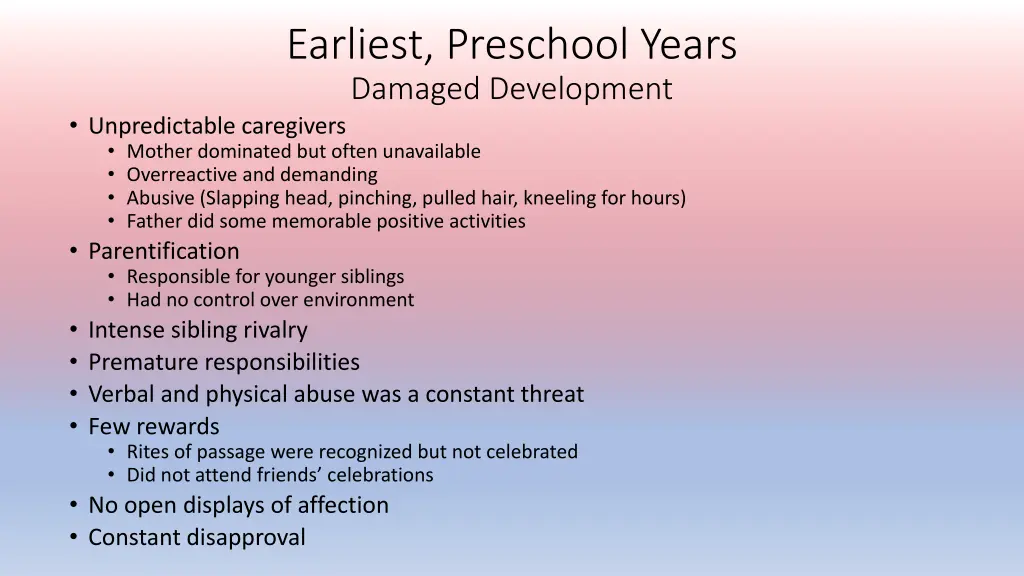 Earliest, Preschool Years
Damaged Development

• Unpredictable caregivers
  • Mother dominated but often unavailable
  • Overreactive and demanding
  • Abusive (Slapping head, pinching, pulled hair, kneeling for hours)
  • Father did some memorable positive activities
• Parentification
  • Responsible for younger siblings
  • Had no control over environment
• Intense sibling rivalry
• Premature responsibilities
• Verbal and physical abuse was a constant threat
• Few rewards
  • Rites of passage were recognized but not celebrated
  • Did not attend friends' celebrations
• No open displays of affection
• Constant disapproval